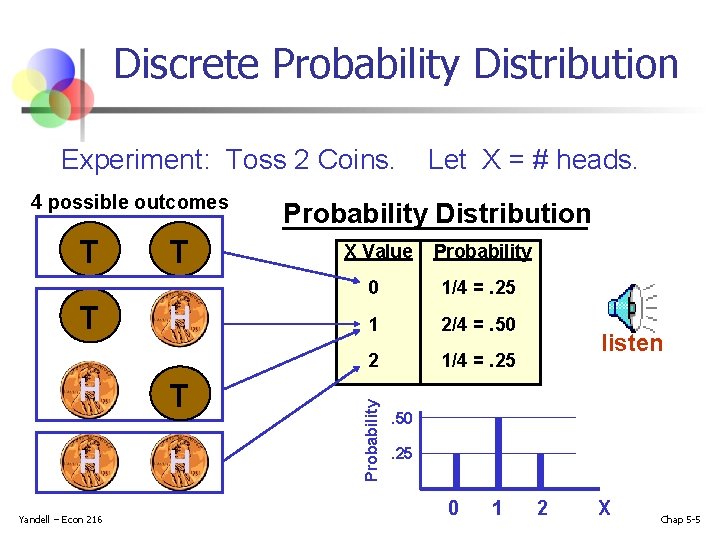 Discrete Probability Distribution

Experiment: Toss 2 Coins. Let X = # heads.

4 possible outcomes

T T

T H

H T

H H

Probability Distribution

| X Value | Probability |
|---|---|
| 0 | 1/4 = .25 |
| 1 | 2/4 = .50 |
| 2 | 1/4 = .25 |

listen

Probability

.50

.25

0 1 2 X

Yandell – Econ 216

Chap 5-5